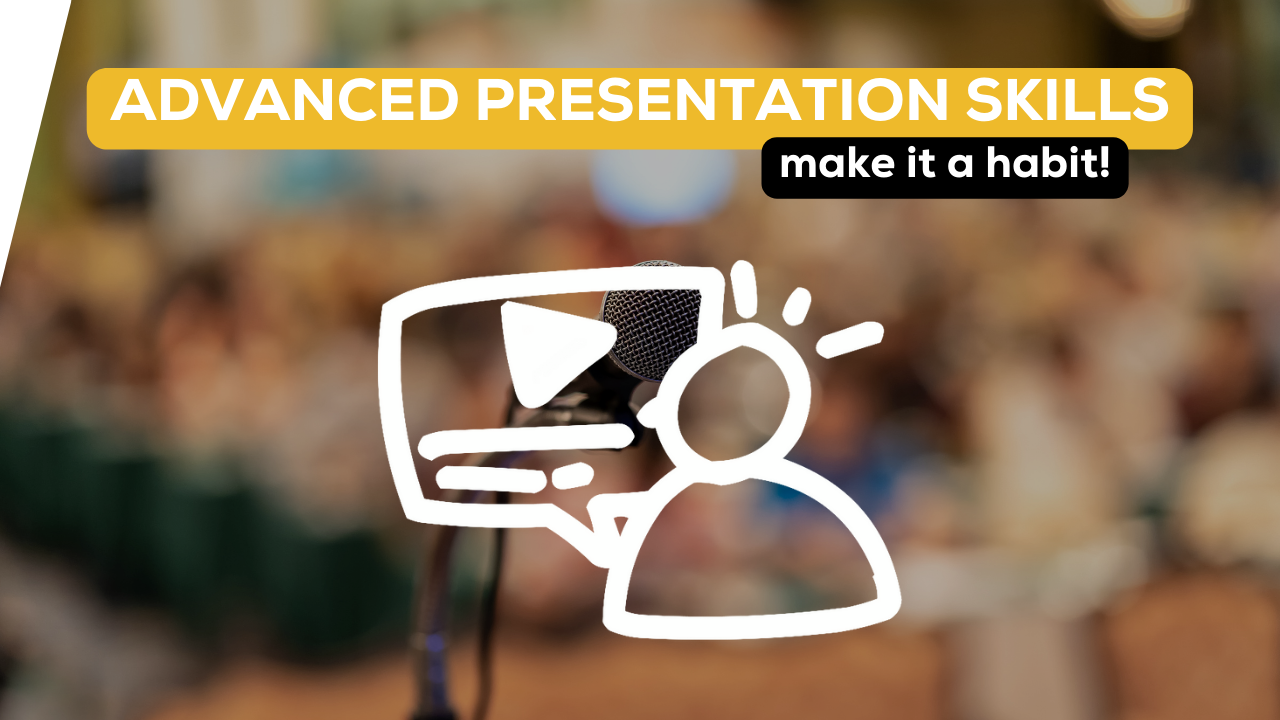 ADVANCED PRESENTATION SKILLS
make it a habit!